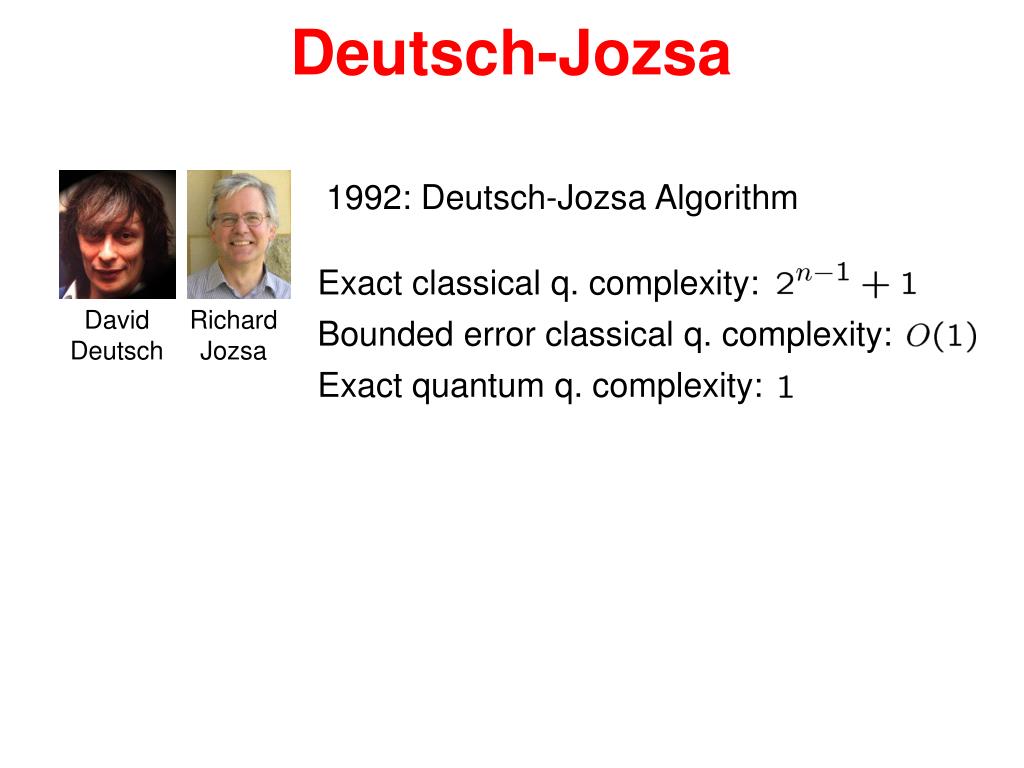 Deutsch-Jozsa

David Deutsch

Richard Jozsa

1992: Deutsch-Jozsa Algorithm

Exact classical q. complexity: $2^{n-1}+1$

Bounded error classical q. complexity: $O(1)$

Exact quantum q. complexity: $1$